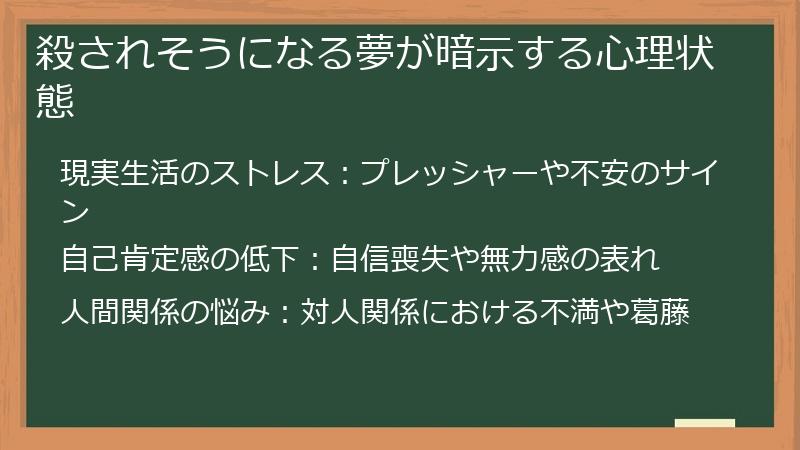 殺されそうになる夢が暗示する心理状態

現実生活のストレス：プレッシャーや不安のサイン

自己肯定感の低下：自信喪失や無力感の表れ

人間関係の悩み：対人関係における不満や葛藤